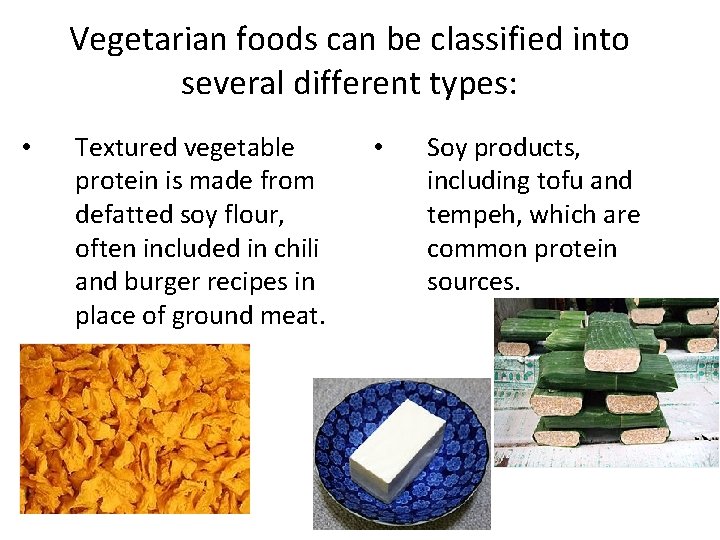 Vegetarian foods can be classified into several different types:

• Textured vegetable protein is made from defatted soy flour, often included in chili and burger recipes in place of ground meat.

• Soy products, including tofu and tempeh, which are common protein sources.